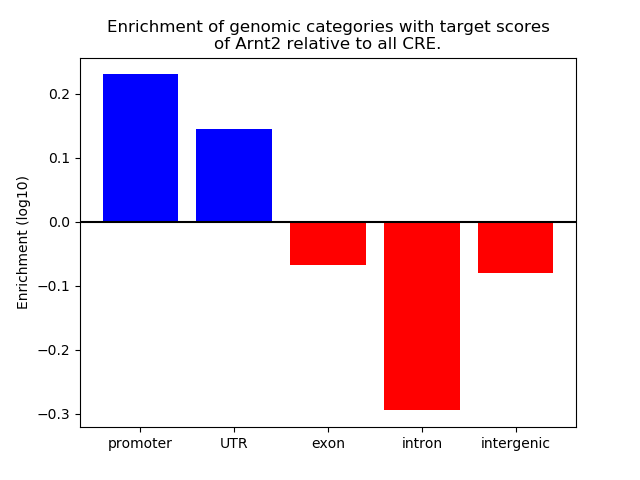 Enrichment of genomic categories with target scores of Arnt2 relative to all CRE.

Enrichment (log10)

0.2
0.1
0.0
−0.1
−0.2
−0.3

promoter
UTR
exon
intron
intergenic